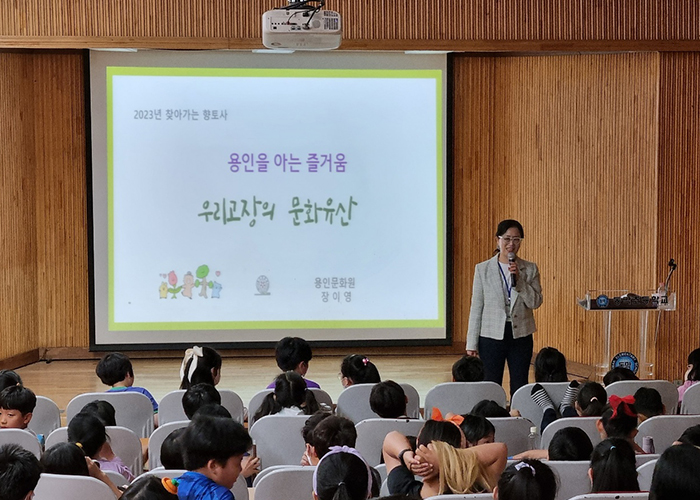 2023년 찾아가는 향토사

용인을 아는 즐거움

우리고장의 문화유산

용인문화원
장 이 영